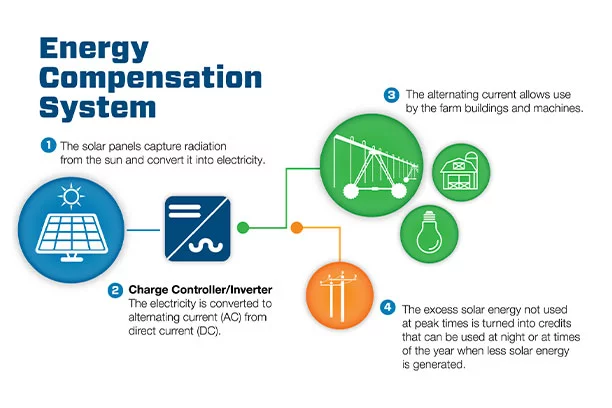 Energy Compensation System

1 The solar panels capture radiation from the sun and convert it into electricity.

2 Charge Controller/Inverter
The electricity is converted to alternating current (AC) from direct current (DC).

3 The alternating current allows use by the farm buildings and machines.

4 The excess solar energy not used at peak times is turned into credits that can be used at night or at times of the year when less solar energy is generated.